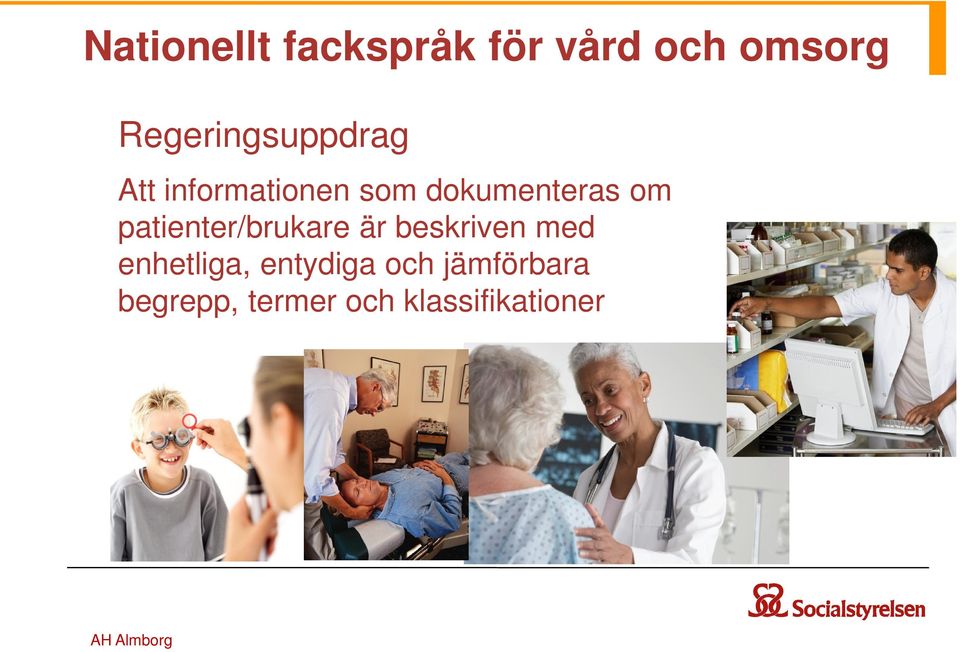 Nationellt fackspråk för vård och omsorg

Regeringsuppdrag

Att informationen som dokumenteras om patienter/brukare är beskriven med enhetliga, entydiga och jämförbara begrepp, termer och klassifikationer

Socialstyrelsen

AH Almborg